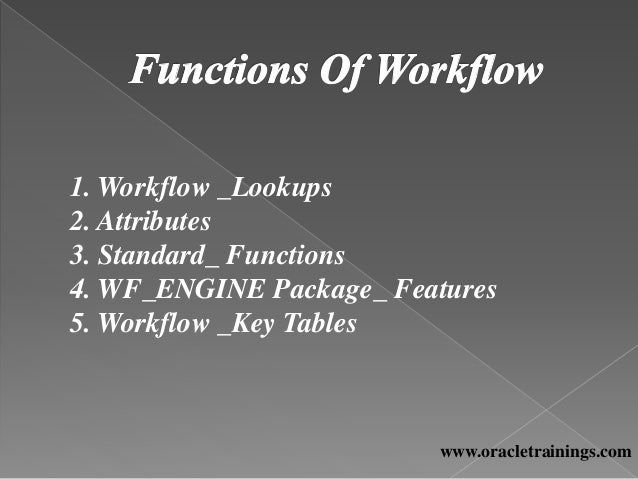 Functions Of Workflow

1. Workflow _Lookups
2. Attributes
3. Standard_ Functions
4. WF_ENGINE Package_ Features
5. Workflow _Key Tables

www.oracletrainings.com